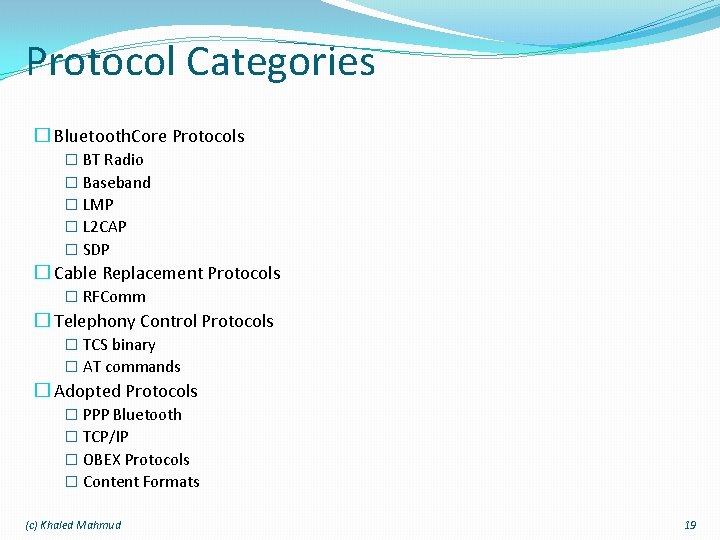 Protocol Categories

☐ BluetoothCore Protocols
☐ BT Radio
☐ Baseband
☐ LMP
☐ L2CAP
☐ SDP
☐ Cable Replacement Protocols
☐ RFComm
☐ Telephony Control Protocols
☐ TCS binary
☐ AT commands
☐ Adopted Protocols
☐ PPP Bluetooth
☐ TCP/IP
☐ OBEX Protocols
☐ Content Formats

(c) Khaled Mahmud

19